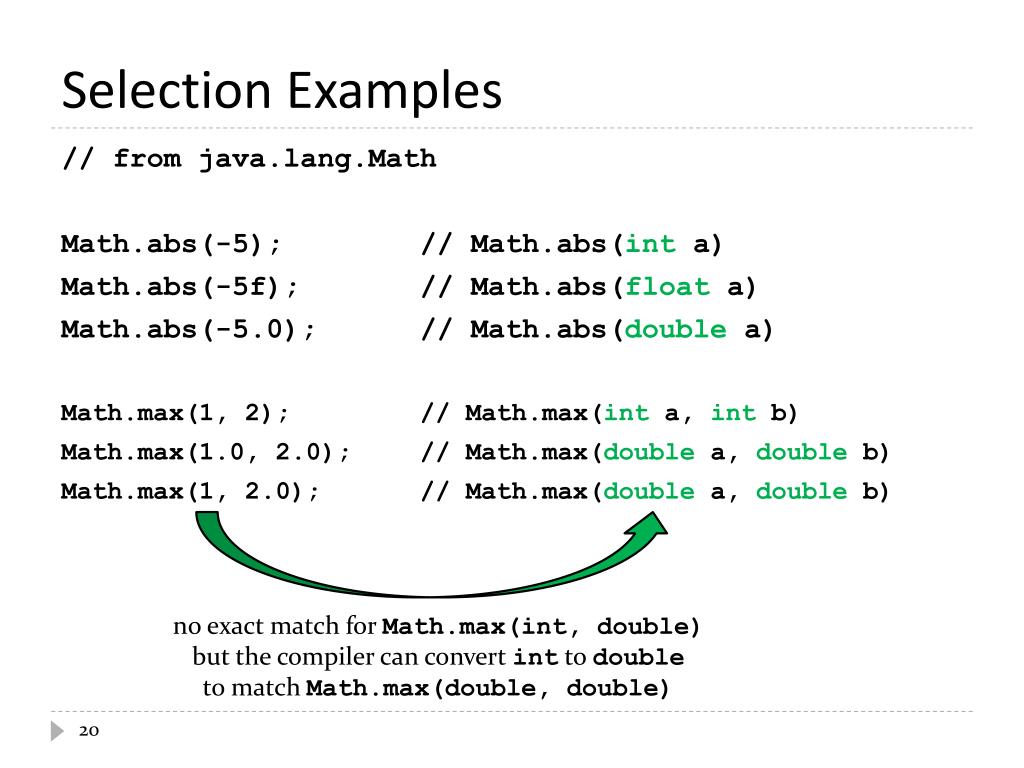 Selection Examples

// from java.lang.Math

Math.abs(-5);    // Math.abs(int a)
Math.abs(-5f);    // Math.abs(float a)
Math.abs(-5.0);    // Math.abs(double a)

Math.max(1, 2);    // Math.max(int a, int b)
Math.max(1.0, 2.0);    // Math.max(double a, double b)
Math.max(1, 2.0);    // Math.max(double a, double b)

no exact match for Math.max(int, double) but the compiler can convert int to double to match Math.max(double, double)

20